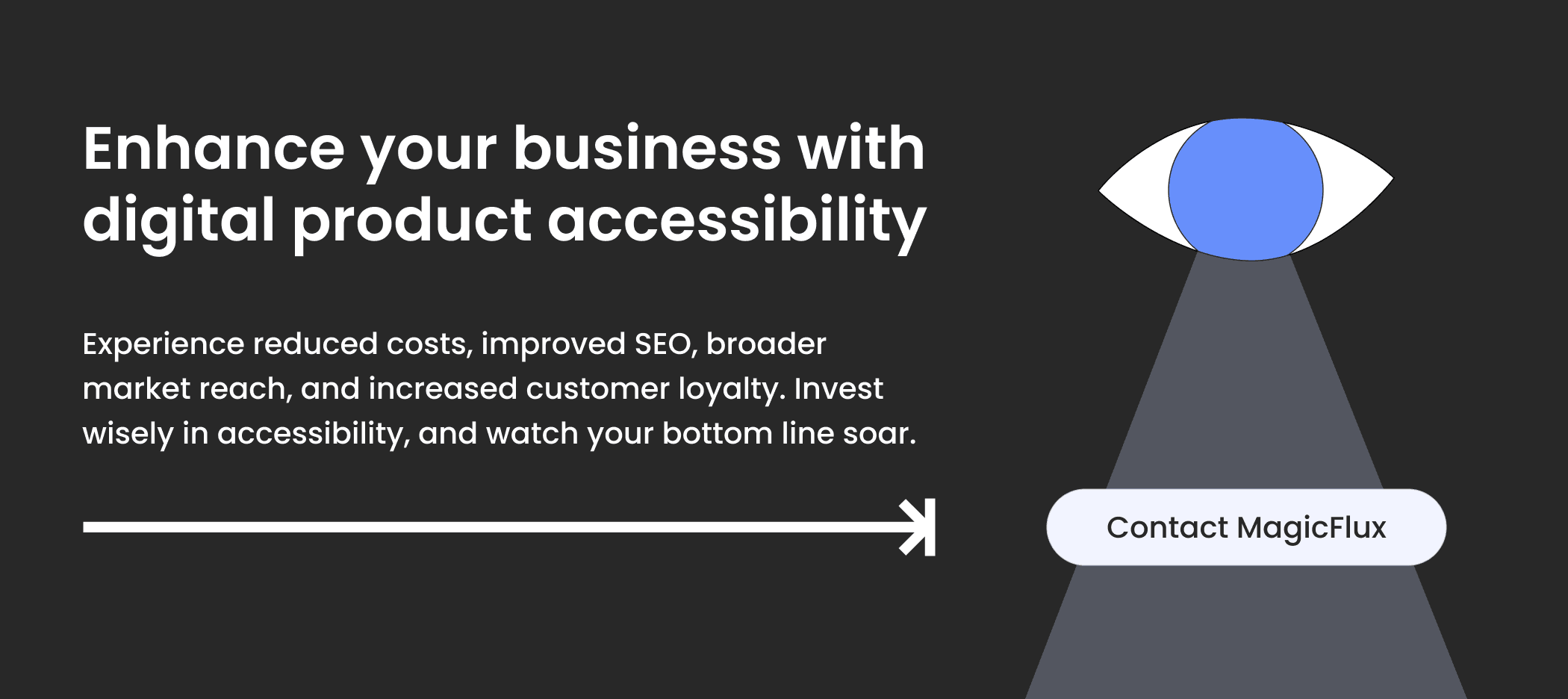 Enhance your business with digital product accessibility

Experience reduced costs, improved SEO, broader market reach, and increased customer loyalty. Invest wisely in accessibility, and watch your bottom line soar.

Contact MagicFlux